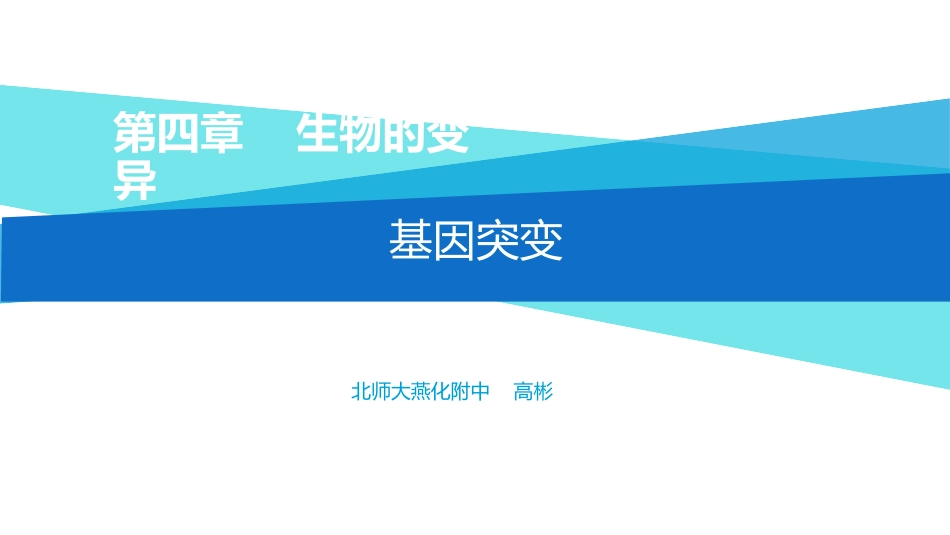 第四章　生物的变异

基因突变

北师大燕化附中　高彬